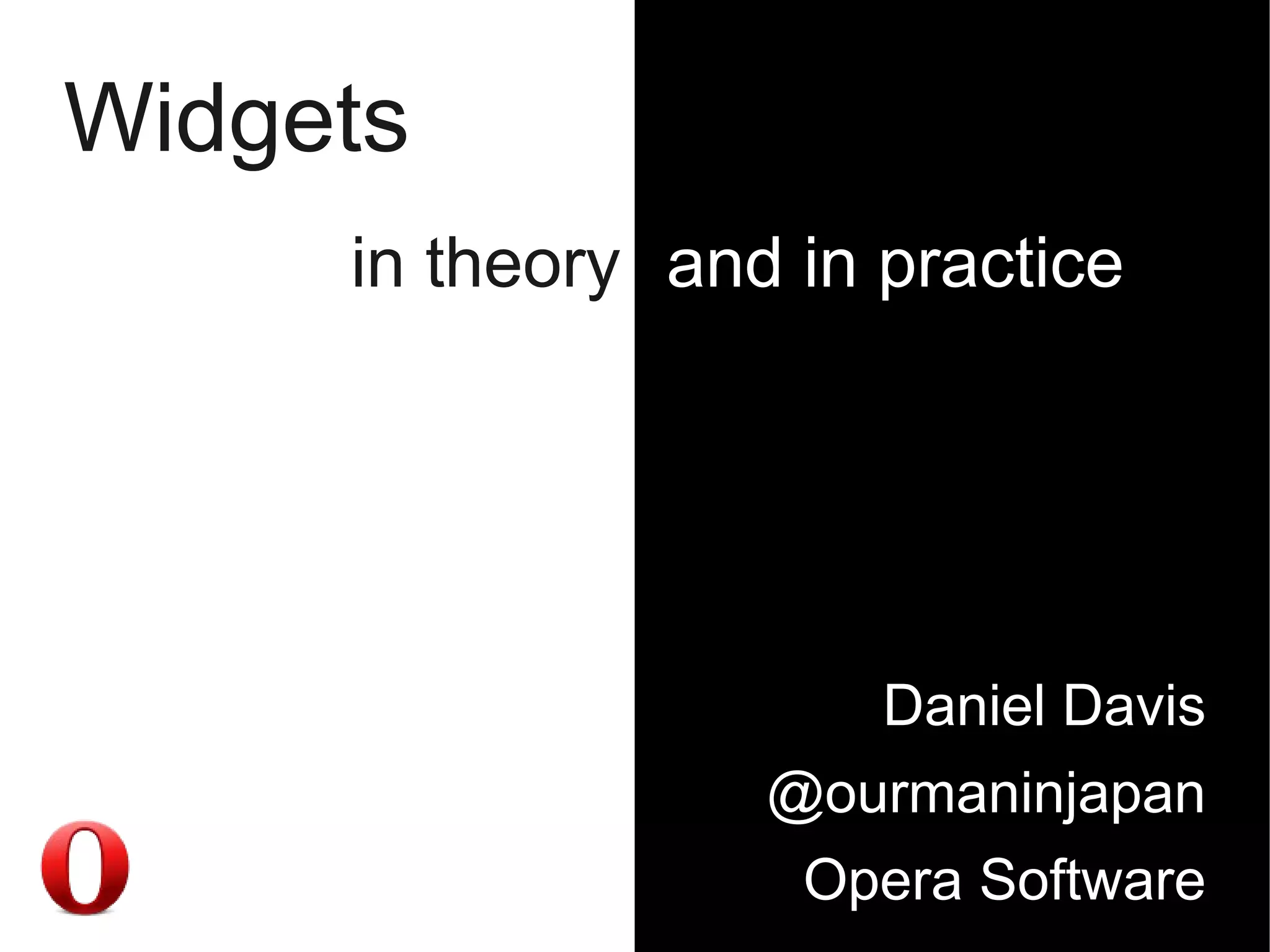 Widgets

in theory and in practice

Daniel Davis
@ourmaninjapan
Opera Software